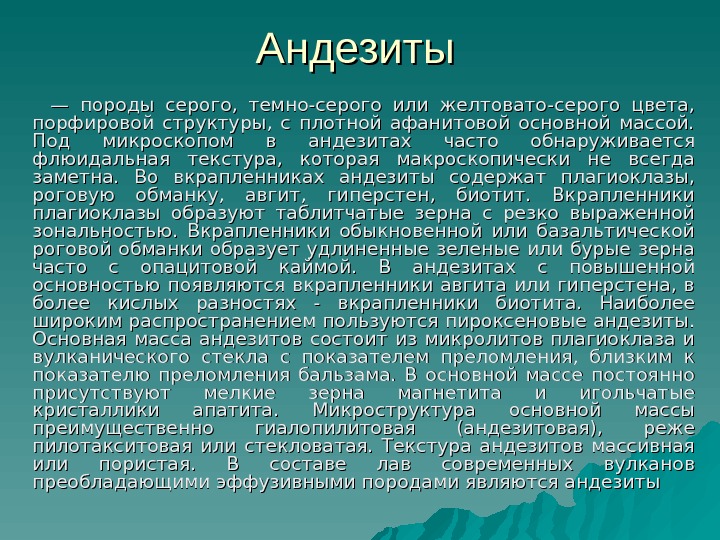 Андезиты

— породы серого, темно-серого или желтовато-серого цвета, порфировой структуры, с плотной афанитовой основной массой. Под микроскопом в андезитах часто обнаруживается флюидальная текстура, которая макроскопически не всегда заметна. Во вкрапленниках андезиты содержат плагиоклазы, роговую обманку, авгит, гиперстен, биотит. Вкрапленники плагиоклазы образуют таблитчатые зерна с резко выраженной зональностью. Вкрапленники обыкновенной или базальтической роговой обманки образует удлиненные зеленые или бурые зерна часто с опацитовой каймой. В андезитах с повышенной основностью появляются вкрапленники авгита или гиперстена, в более кислых разностях - вкрапленники биотита. Наиболее широким распространением пользуются пироксеновые андезиты. Основная масса андезитов состоит из микролитов плагиоклаза и вулканического стекла с показателем преломления, близким к показателю преломления бальзама. В основной массе постоянно присутствуют мелкие зерна магнетита и игольчатые кристаллики апатита. Микроструктура основной массы преимущественно гиалопилитовая (андезитовая), реже пилотакситовая или стекловатая. Текстура андезитов массивная или пористая. В составе лав современных вулканов преобладающими эффузивными породами являются андезиты